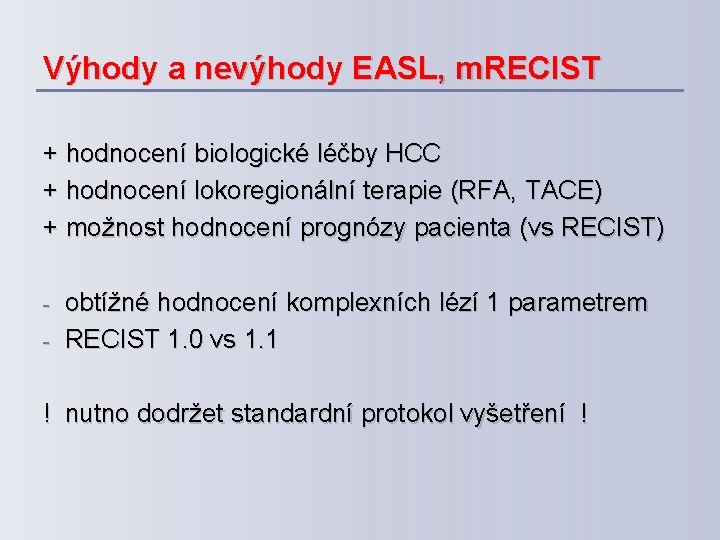 Výhody a nevýhody EASL, mRECIST

+ hodnocení biologické léčby HCC
+ hodnocení lokoregionální terapie (RFA, TACE)
+ možnost hodnocení prognózy pacienta (vs RECIST)

- obtížné hodnocení komplexních lézí 1 parametrem
- RECIST 1.0 vs 1.1

! nutno dodržet standardní protokol vyšetření !